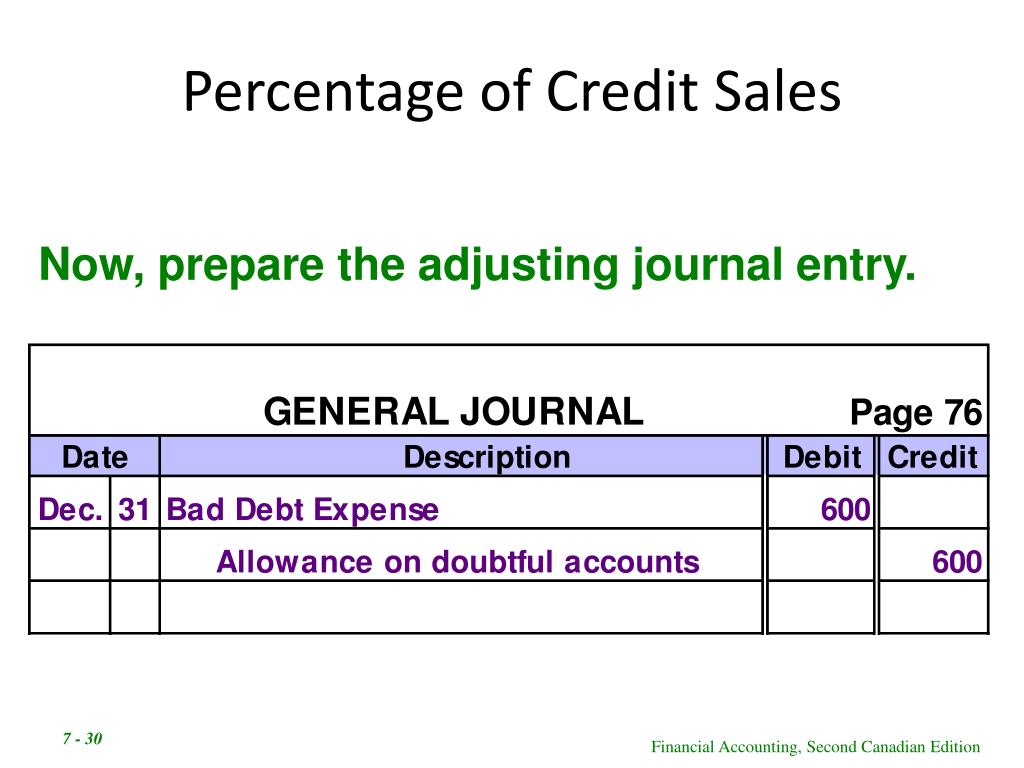 Percentage of Credit Sales

Now, prepare the adjusting journal entry.

GENERAL JOURNAL Page 76

| Date | | Description | Debit | Credit |
|---|---|---|---|---|
| Dec. | 31 | Bad Debt Expense | 600 | |
| | | Allowance on doubtful accounts | | 600 |
| | | | | |

7 - 30

Financial Accounting, Second Canadian Edition